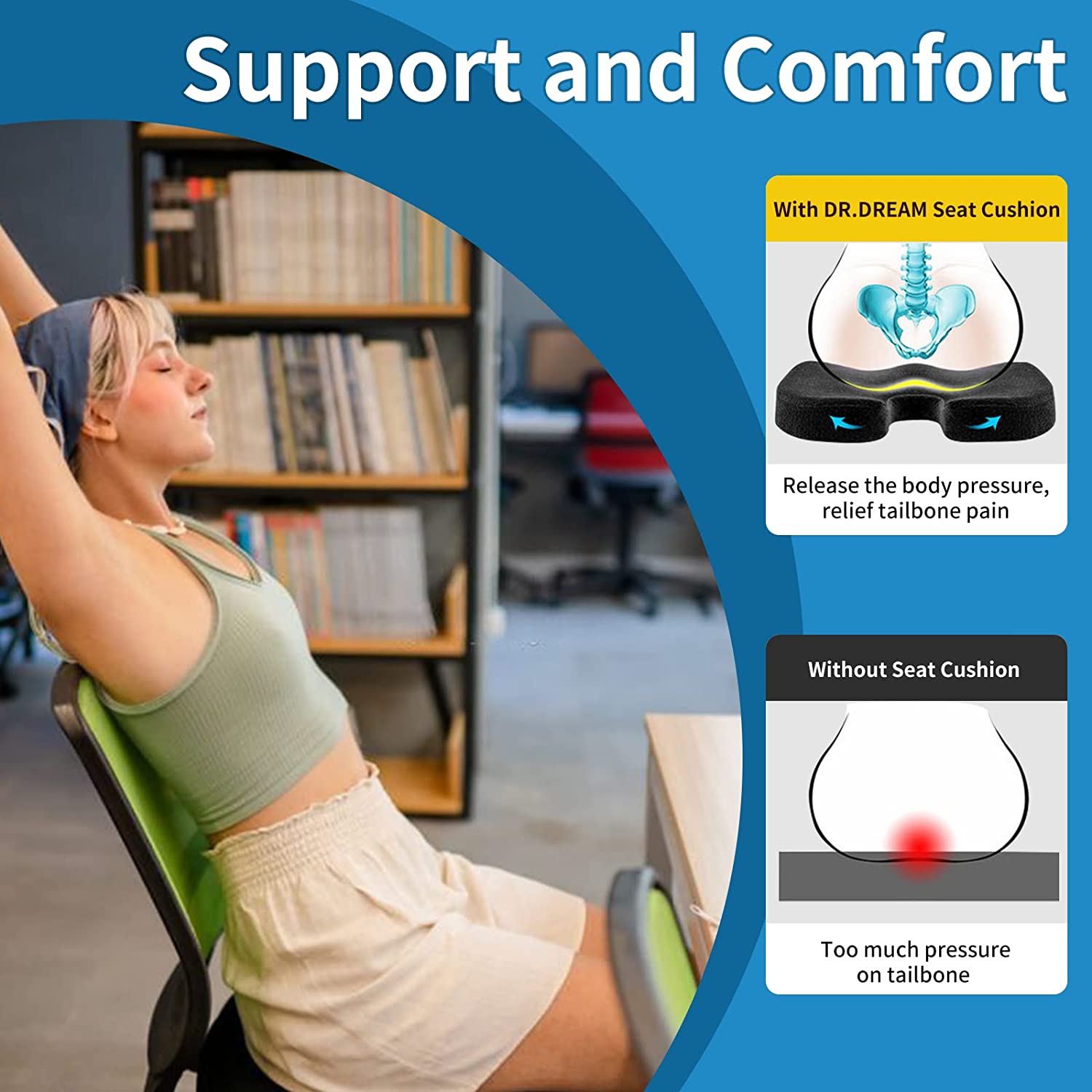 Support and Comfort

With DR.DREAM Seat Cushion

Release the body pressure, relief tailbone pain

Without Seat Cushion

Too much pressure on tailbone